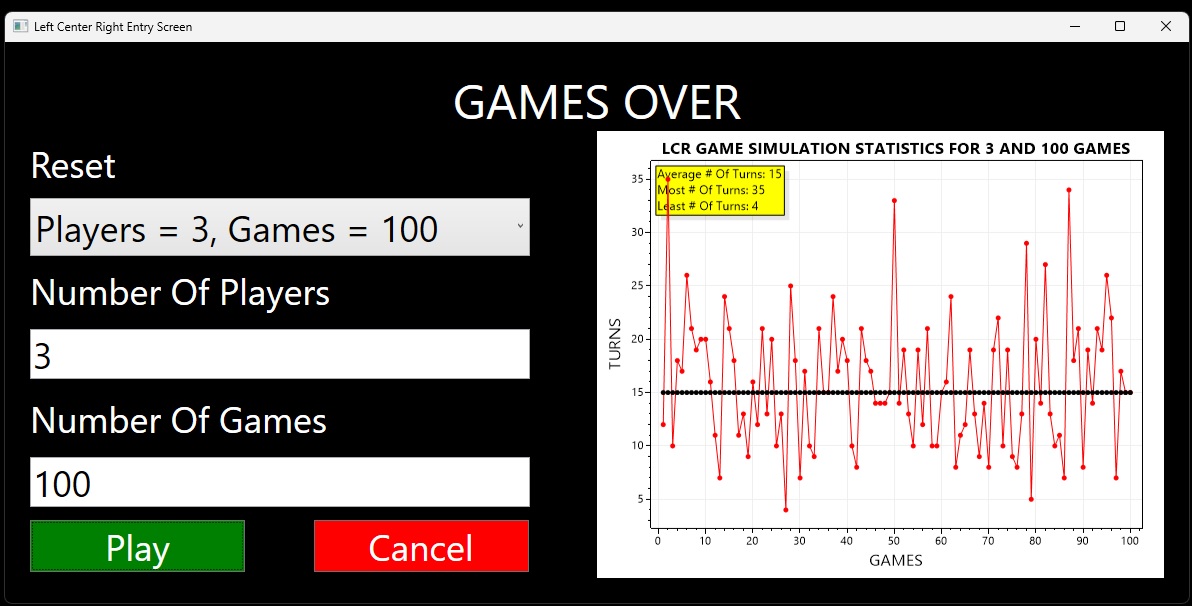 Left Center Right Entry Screen

GAMES OVER

Reset

Players = 3, Games = 100

Number Of Players

3

Number Of Games

100

Play

Cancel

LCR GAME SIMULATION STATISTICS FOR 3 AND 100 GAMES

Average # Of Turns: 15
Most # Of Turns: 35
Least # Of Turns: 4

TURNS

35
30
25
20
15
10
5

0 10 20 30 40 50 60 70 80 90 100

GAMES